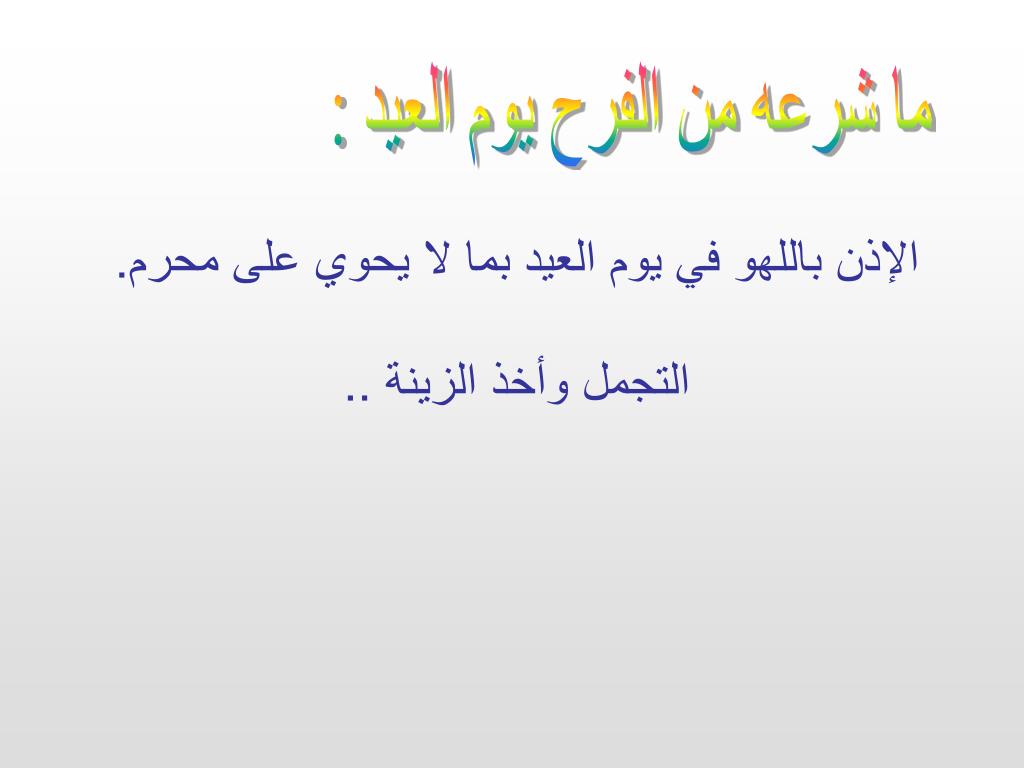 ما شرعه من الفرح يوم العيد :

الإذن باللهو في يوم العيد بما لا يحوي على محرم.

التجمل وأخذ الزينة ..